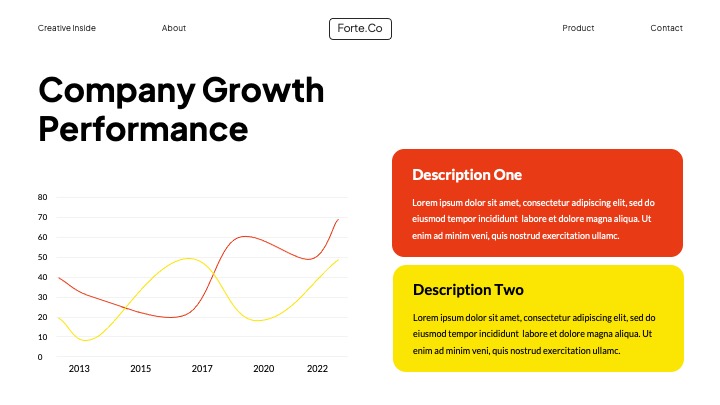 Creative Inside

About

Forte.Co

Product

Contact

Company Growth Performance

80
70
60
50
40
30
20
10
0

2013 2015 2017 2020 2022

Description One

Lorem ipsum dolor sit amet, consectetur adipiscing elit, sed do eiusmod tempor incididunt labore et dolore magna aliqua. Ut enim ad minim veni, quis nostrud exercitation ullamc.

Description Two

Lorem ipsum dolor sit amet, consectetur adipiscing elit, sed do eiusmod tempor incididunt labore et dolore magna aliqua. Ut enim ad minim veni, quis nostrud exercitation ullamc.